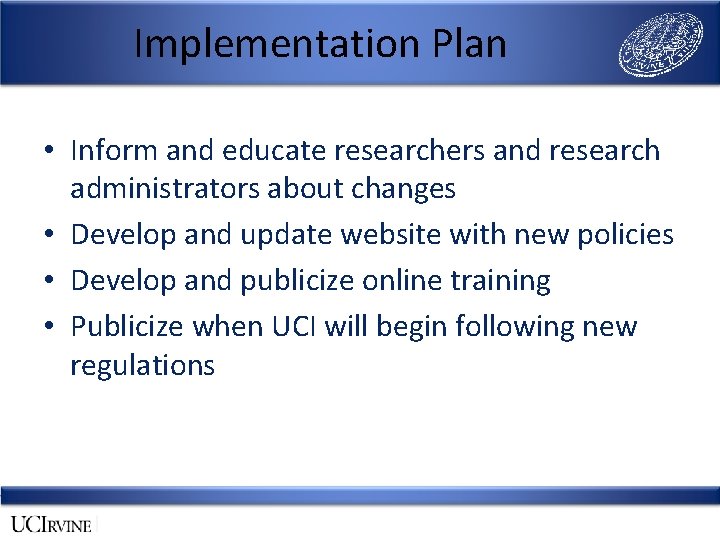 Implementation Plan

• Inform and educate researchers and research administrators about changes
• Develop and update website with new policies
• Develop and publicize online training
• Publicize when UCI will begin following new regulations

UCIRVINE